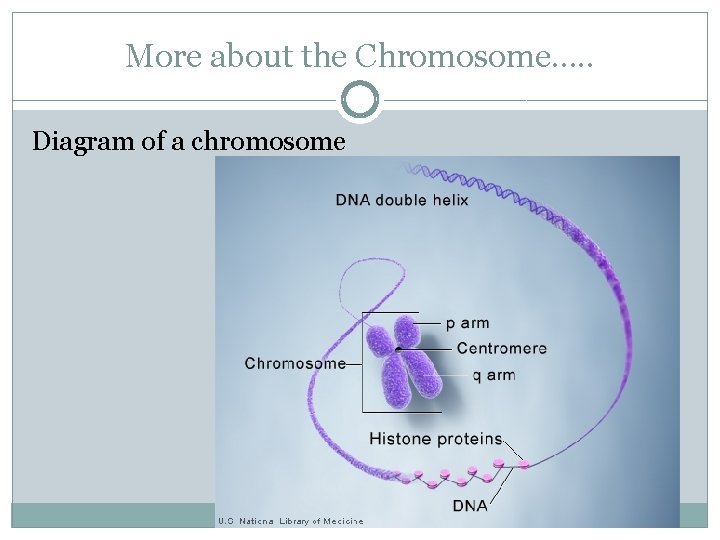 More about the Chromosome…..

Diagram of a chromosome

DNA double helix

p arm

Centromere

Chromosome

q arm

Histone proteins

DNA

U.S. National Library of Medicine